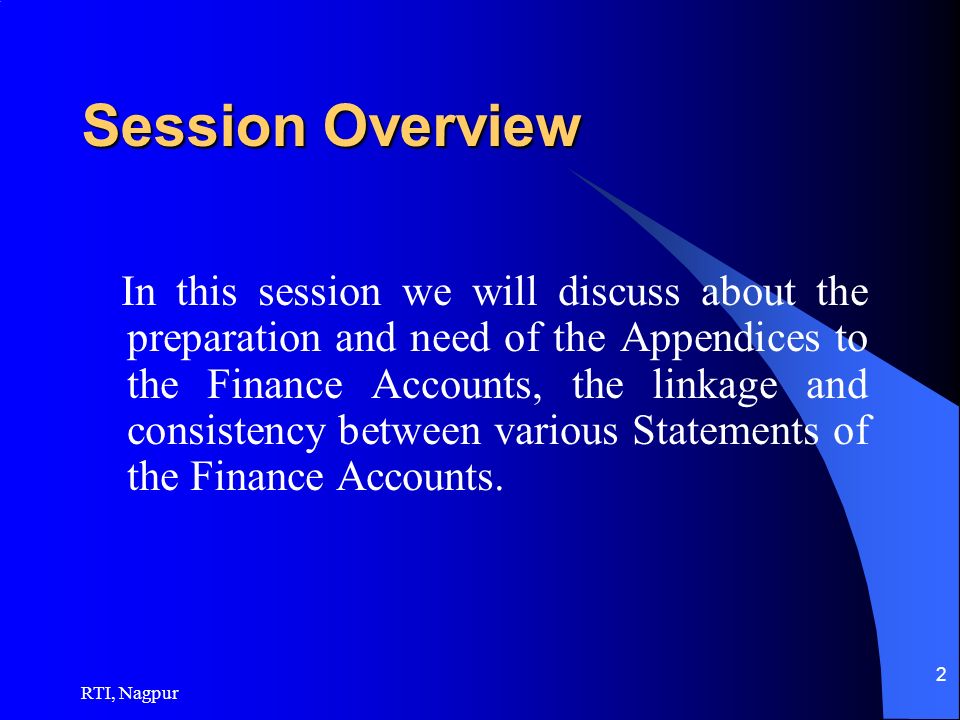 Session Overview

In this session we will discuss about the preparation and need of the Appendices to the Finance Accounts, the linkage and consistency between various Statements of the Finance Accounts.

RTI, Nagpur

2